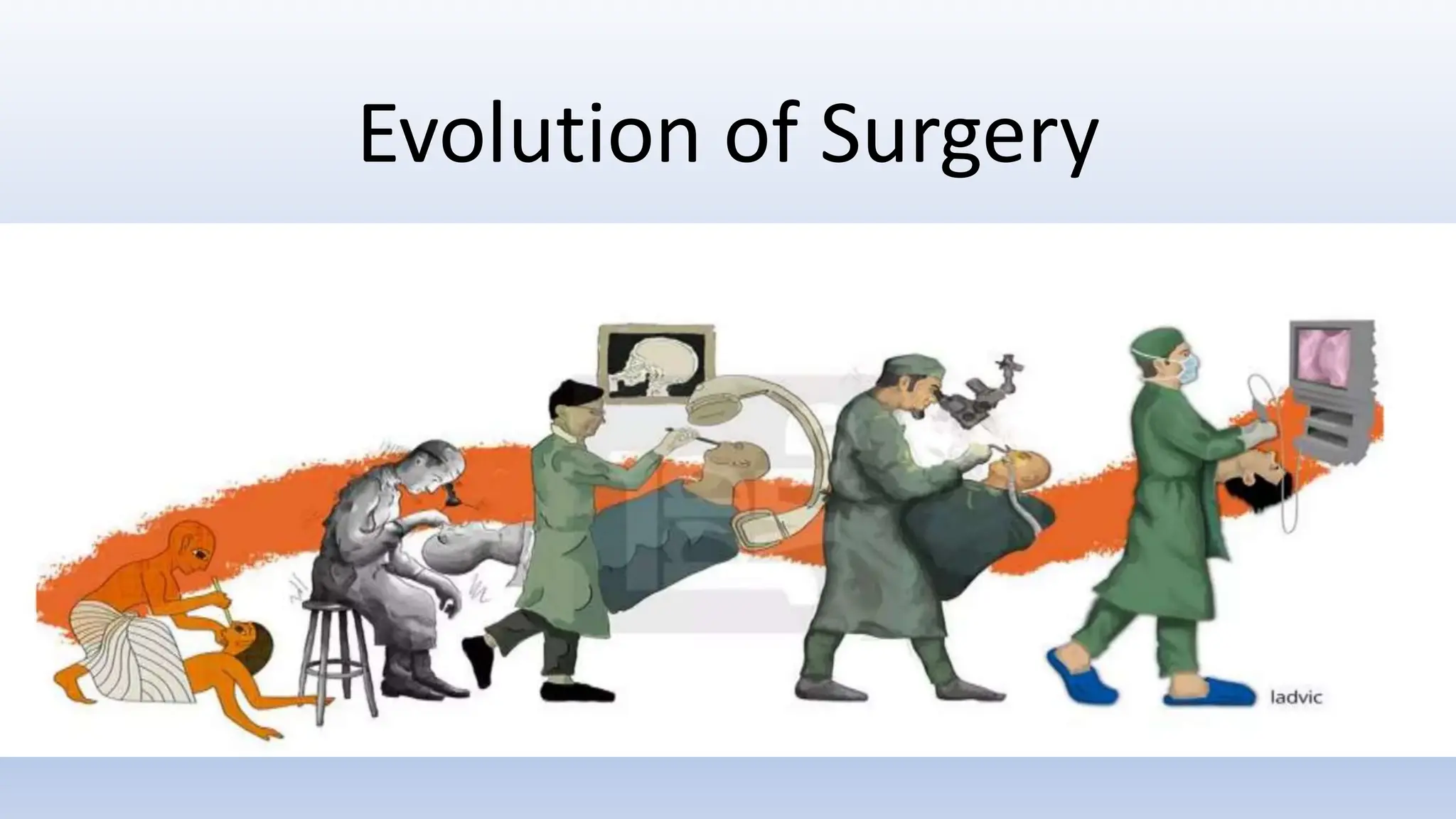 Evolution of Surgery

ladvic